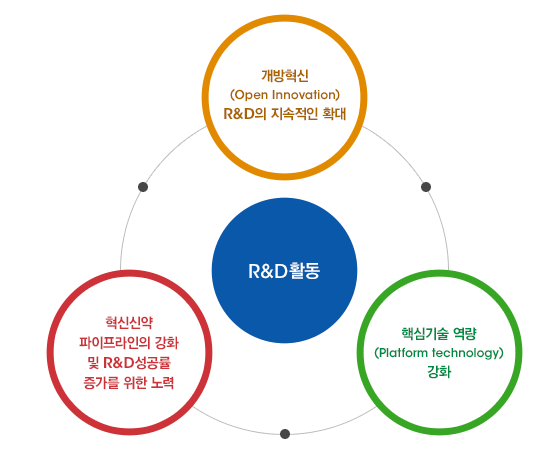 개방혁신
(Open Innovation)
R&D의 지속적인 확대

R&D활동

혁신신약
파이프라인의 강화
및 R&D성공률
증가를 위한 노력

핵심기술 역량
(Platform technology)
강화